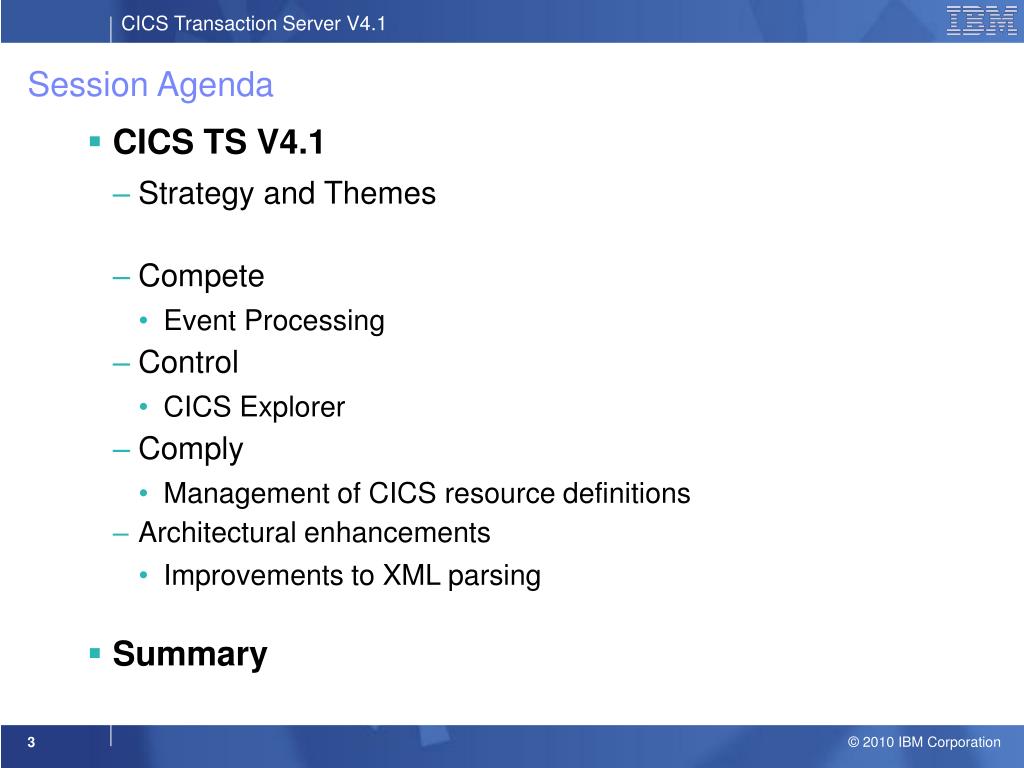 CICS Transaction Server V4.1

IBM

Session Agenda

▪ CICS TS V4.1

– Strategy and Themes

– Compete

• Event Processing

– Control

• CICS Explorer

– Comply

• Management of CICS resource definitions

– Architectural enhancements

• Improvements to XML parsing

▪ Summary

3

© 2010 IBM Corporation